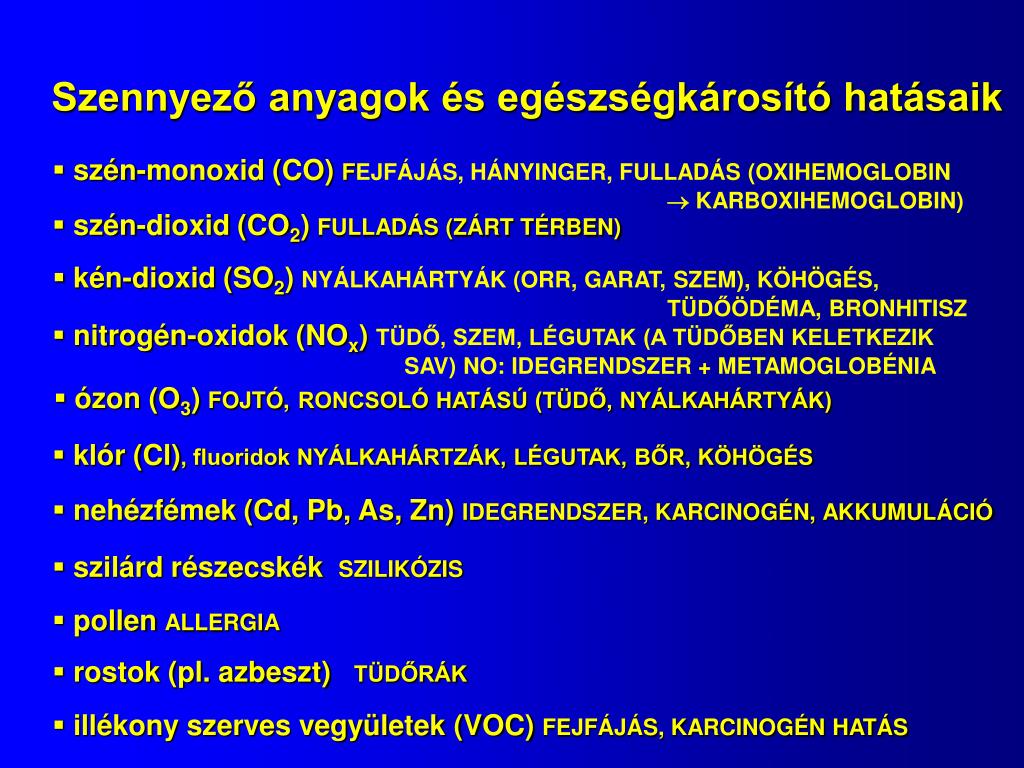 Szennyező anyagok és egészségkárosító hatásaik

▪ szén-monoxid (CO) FEJFÁJÁS, HÁNYINGER, FULLADÁS (OXIHEMOGLOBIN $\rightarrow$ KARBOXIHEMOGLOBIN)

▪ szén-dioxid ($CO_2$) FULLADÁS (ZÁRT TÉRBEN)

▪ kén-dioxid ($SO_2$) NYÁLKAHÁRTYÁK (ORR, GARAT, SZEM), KÖHÖGÉS, TÜDŐÖDÉMA, BRONHITISZ

▪ nitrogén-oxidok ($NO_x$) TÜDŐ, SZEM, LÉGUTAK (A TÜDŐBEN KELETKEZIK SAV) NO: IDEGRENDSZER + METAMOGLOBÉNIA

▪ ózon ($O_3$) FOJTÓ, RONCSOLÓ HATÁSÚ (TÜDŐ, NYÁLKAHÁRTYÁK)

▪ klór (Cl), fluoridok NYÁLKAHÁRTZÁK, LÉGUTAK, BŐR, KÖHÖGÉS

▪ nehézfémek (Cd, Pb, As, Zn) IDEGRENDSZER, KARCINOGÉN, AKKUMULÁCIÓ

▪ szilárd részecskék SZILIKÓZIS

▪ pollen ALLERGIA

▪ rostok (pl. azbeszt) TÜDŐRÁK

▪ illékony szerves vegyületek (VOC) FEJFÁJÁS, KARCINOGÉN HATÁS